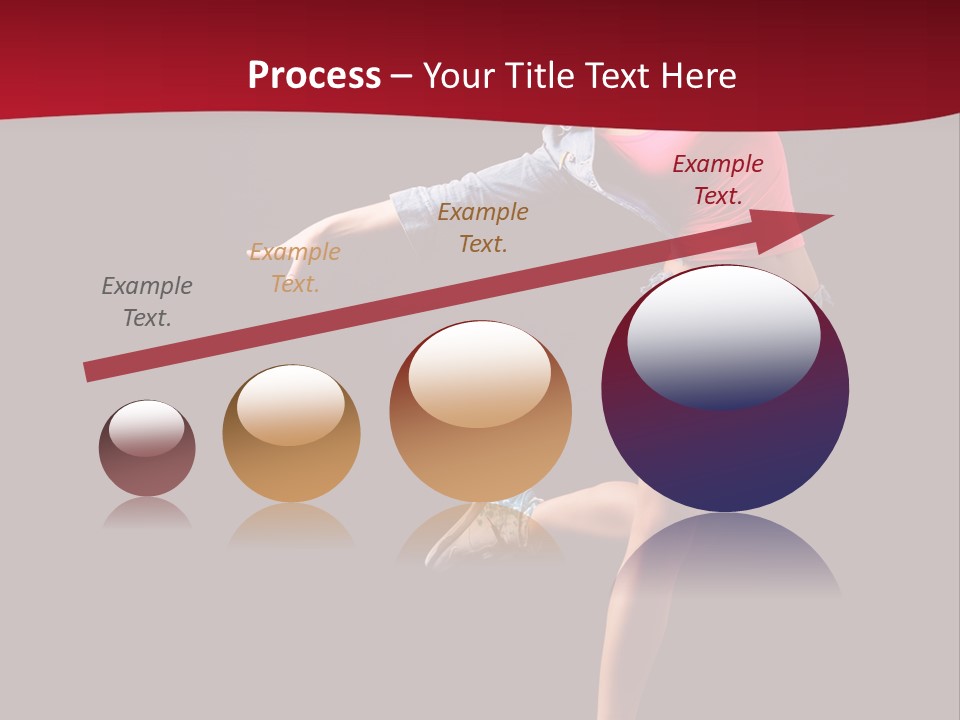 Process – Your Title Text Here

Example Text.

Example Text.

Example Text.

Example Text.